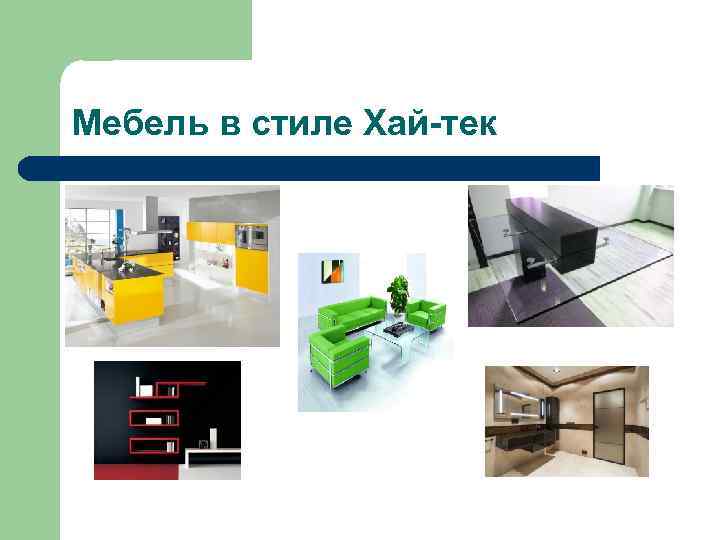 Мебель в стиле Хай-тек